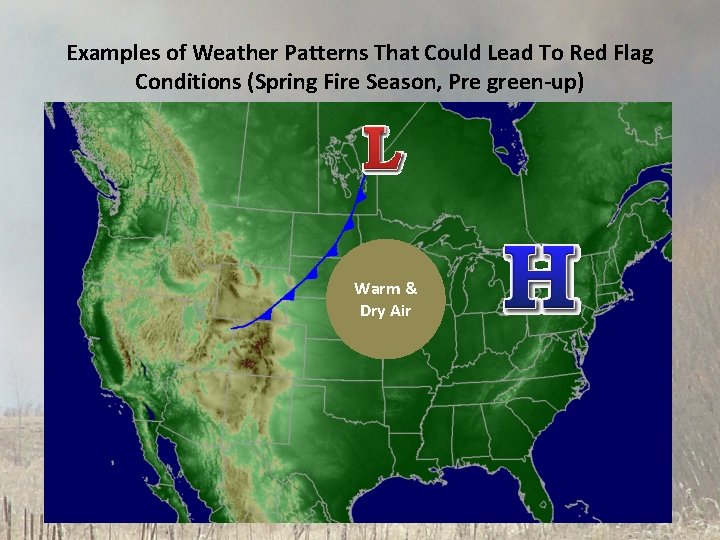 Examples of Weather Patterns That Could Lead To Red Flag Conditions (Spring Fire Season, Pre green-up)

L

Warm & Dry Air

H